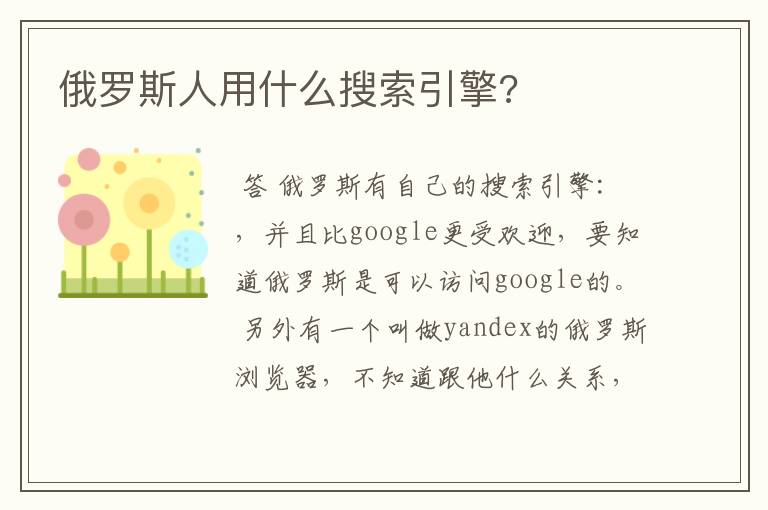 俄罗斯人用什么搜索引擎?

答 俄罗斯有自己的搜索引擎:
，并且比google更受欢迎，要知道俄罗斯是可以访问google的。
另外有一个叫做yandex的俄罗斯浏览器，不知道跟他什么关系，